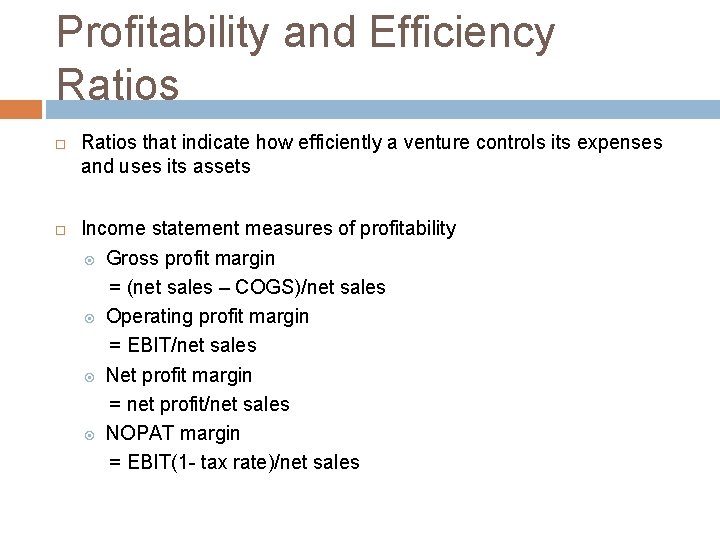 Profitability and Efficiency Ratios

Ratios that indicate how efficiently a venture controls its expenses and uses its assets

Income statement measures of profitability
Gross profit margin
= (net sales – COGS)/net sales
Operating profit margin
= EBIT/net sales
Net profit margin
= net profit/net sales
NOPAT margin
= EBIT(1- tax rate)/net sales